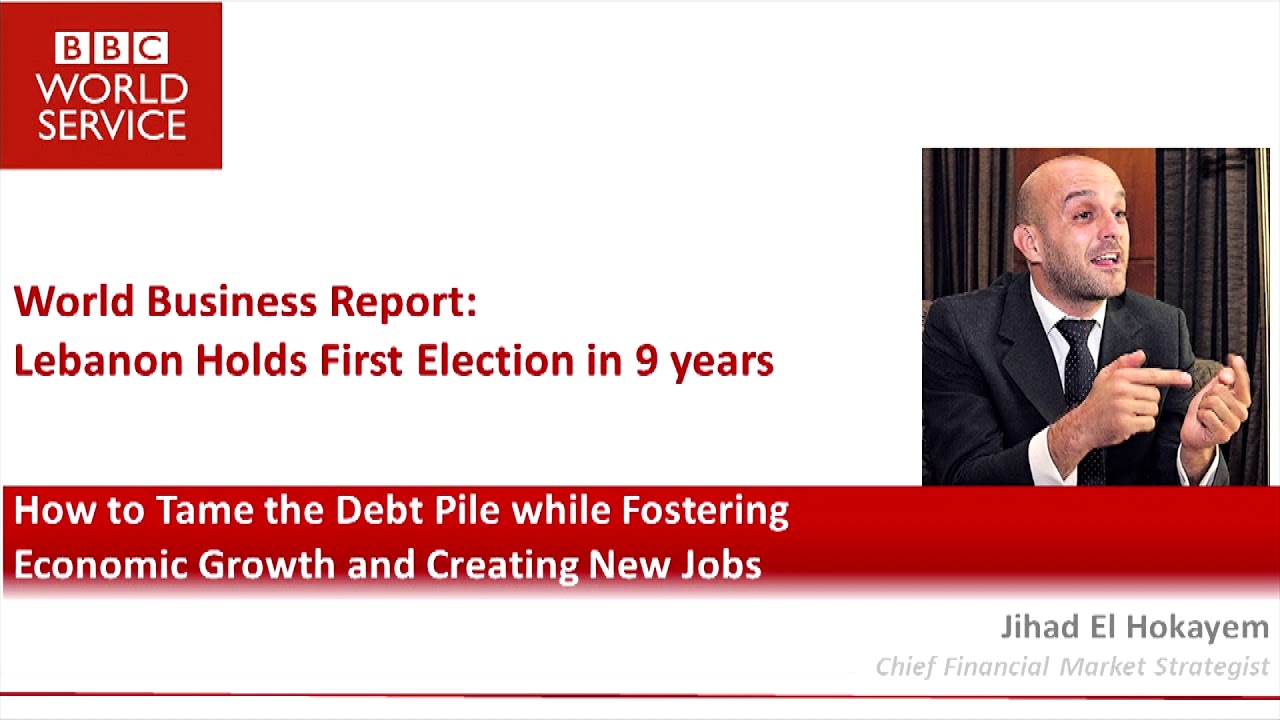 BBC WORLD SERVICE

World Business Report:
Lebanon Holds First Election in 9 years

How to Tame the Debt Pile while Fostering Economic Growth and Creating New Jobs

Jihad El Hokayem
Chief Financial Market Strategist